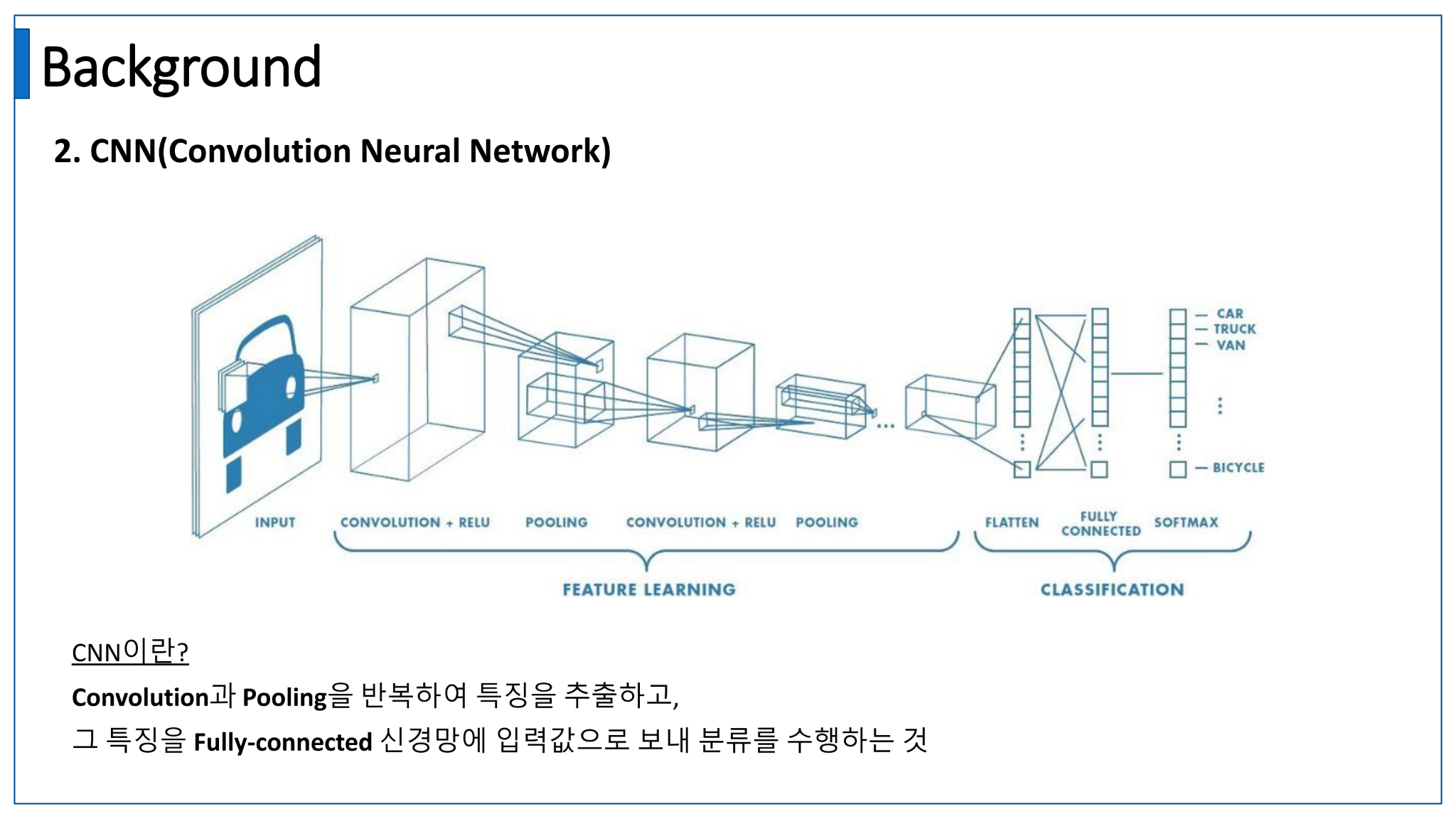 Background

2. CNN(Convolution Neural Network)

CAR
TRUCK
VAN
BICYCLE

INPUT
CONVOLUTION + RELU
POOLING
CONVOLUTION + RELU
POOLING
FLATTEN
FULLY CONNECTED
SOFTMAX

FEATURE LEARNING
CLASSIFICATION

CNN이란?

Convolution과 Pooling을 반복하여 특징을 추출하고,
그 특징을 Fully-connected 신경망에 입력값으로 보내 분류를 수행하는 것